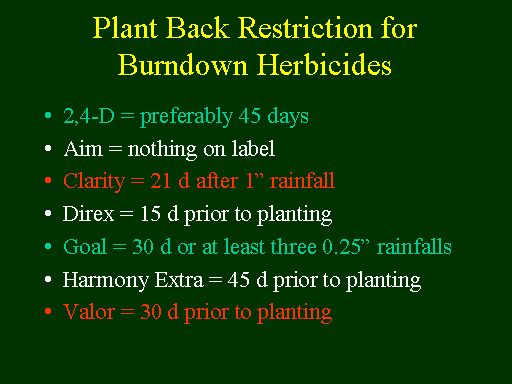 Plant Back Restriction for Burndown Herbicides

• 2,4-D = preferably 45 days
• Aim = nothing on label
• Clarity = 21 d after 1” rainfall
• Direx = 15 d prior to planting
• Goal = 30 d or at least three 0.25” rainfalls
• Harmony Extra = 45 d prior to planting
• Valor = 30 d prior to planting